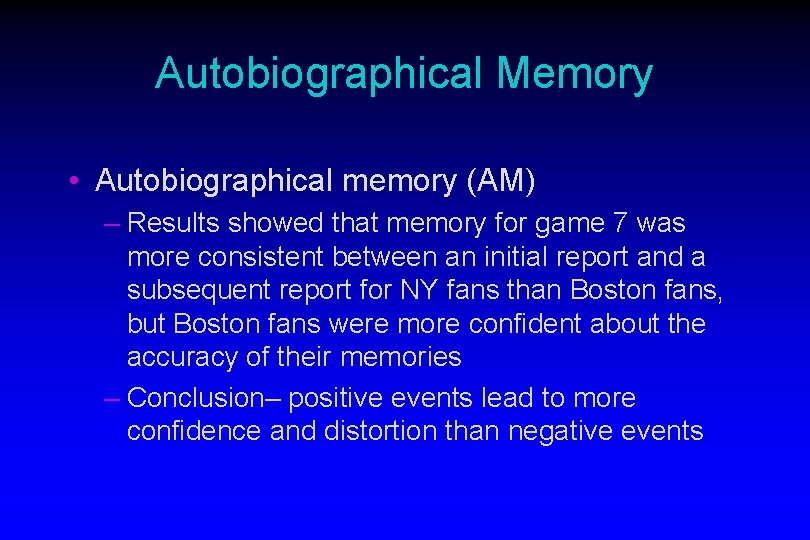 Autobiographical Memory

• Autobiographical memory (AM)

– Results showed that memory for game 7 was more consistent between an initial report and a subsequent report for NY fans than Boston fans, but Boston fans were more confident about the accuracy of their memories

– Conclusion– positive events lead to more confidence and distortion than negative events